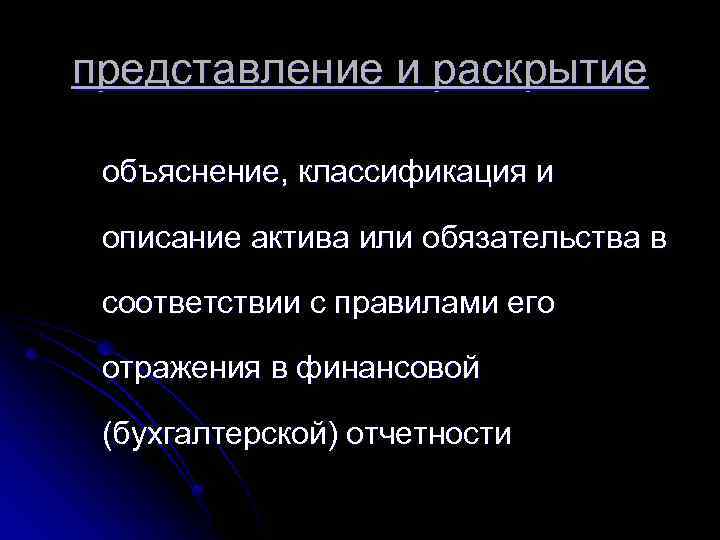 представление и раскрытие

объяснение, классификация и описание актива или обязательства в соответствии с правилами его отражения в финансовой (бухгалтерской) отчетности